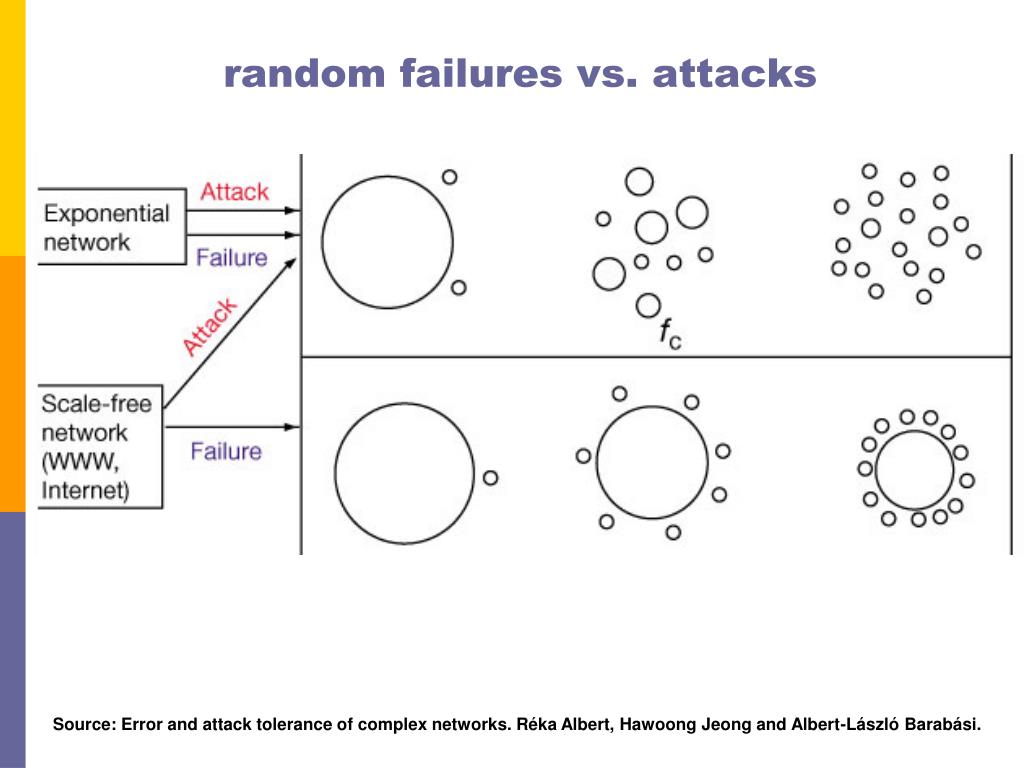 random failures vs. attacks

Exponential network

Attack

Failure

Attack

Scale-free network (WWW, Internet)

Failure

$f_c$

Source: Error and attack tolerance of complex networks. Réka Albert, Hawoong Jeong and Albert-László Barabási.